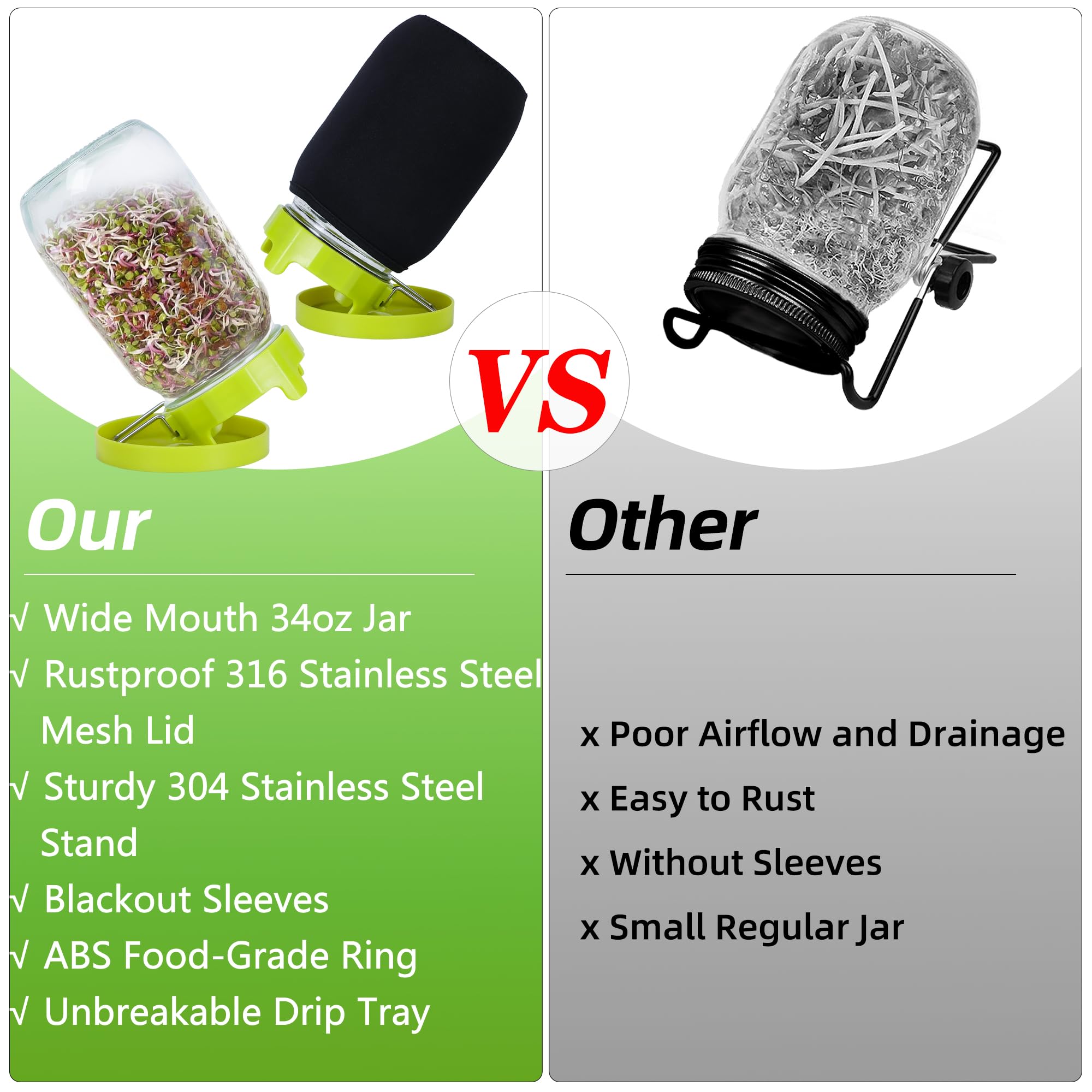 VS

Our

√ Wide Mouth 34oz Jar
√ Rustproof 316 Stainless Steel Mesh Lid
√ Sturdy 304 Stainless Steel Stand
√ Blackout Sleeves
√ ABS Food-Grade Ring
√ Unbreakable Drip Tray

Other

x Poor Airflow and Drainage
x Easy to Rust
x Without Sleeves
x Small Regular Jar